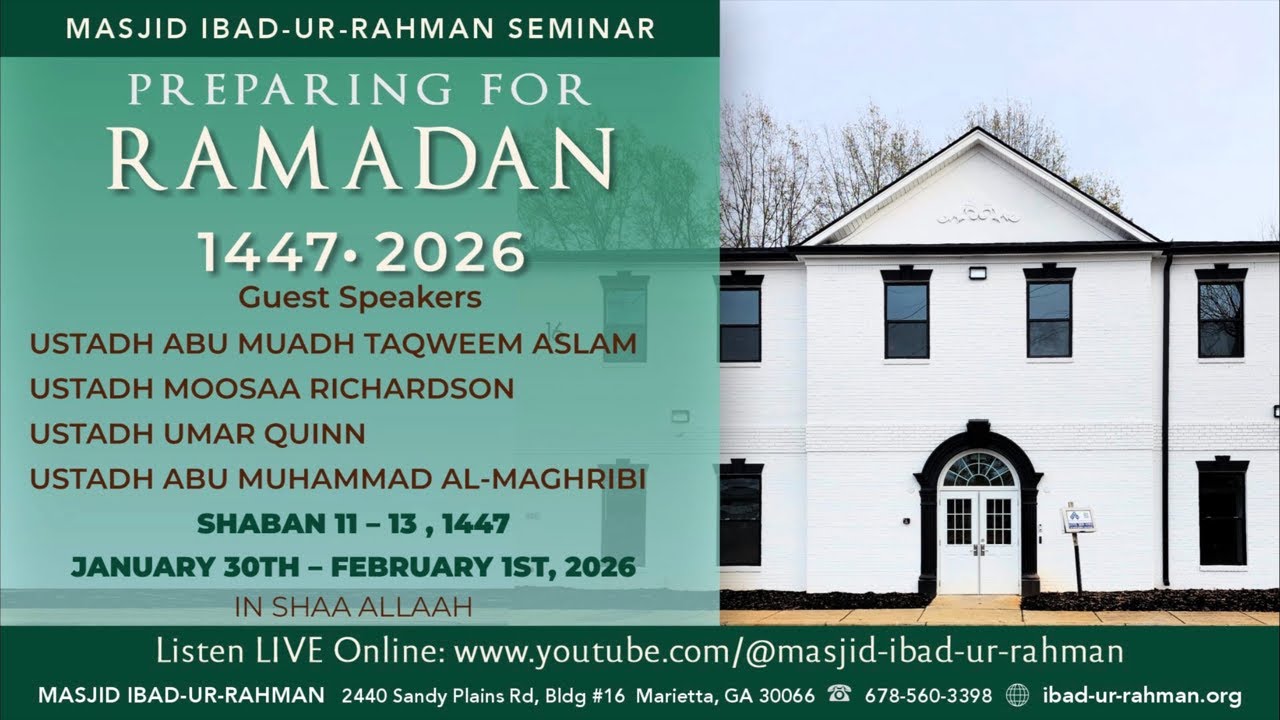 MASJID IBAD-UR-RAHMAN SEMINAR

PREPARING FOR RAMADAN

1447• 2026

Guest Speakers

USTADH ABU MUADH TAQWEEM ASLAM

USTADH MOOSAA RICHARDSON

USTADH UMAR QUINN

USTADH ABU MUHAMMAD AL-MAGHRIBI

SHABAN 11 – 13 , 1447

JANUARY 30TH – FEBRUARY 1ST, 2026

IN SHAA ALLAAH

Listen LIVE Online: www.youtube.com/@masjid-ibad-ur-rahman

MASJID IBAD-UR-RAHMAN 2440 Sandy Plains Rd, Bldg #16 Marietta, GA 30066 678-560-3398 ibad-ur-rahman.org